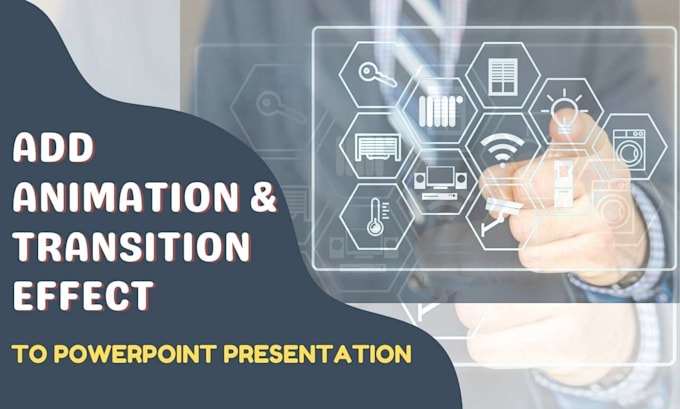 ADD ANIMATION & TRANSITION EFFECT

TO POWERPOINT PRESENTATION